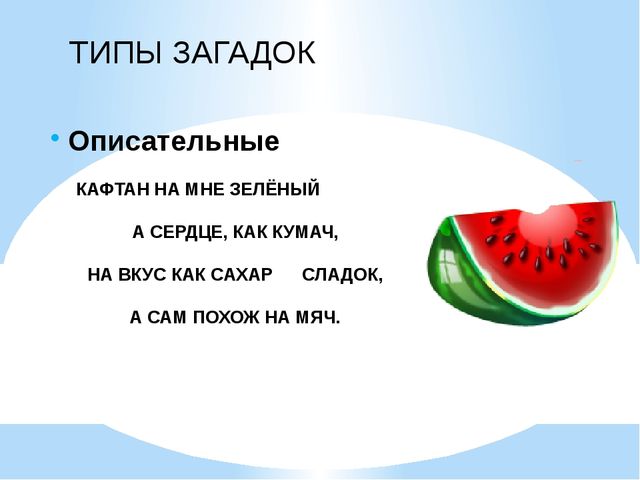 ТИПЫ ЗАГАДОК

• Описательные

КАФТАН НА МНЕ ЗЕЛЁНЫЙ

А СЕРДЦЕ, КАК КУМАЧ,

НА ВКУС КАК САХАР СЛАДОК,

А САМ ПОХОЖ НА МЯЧ.